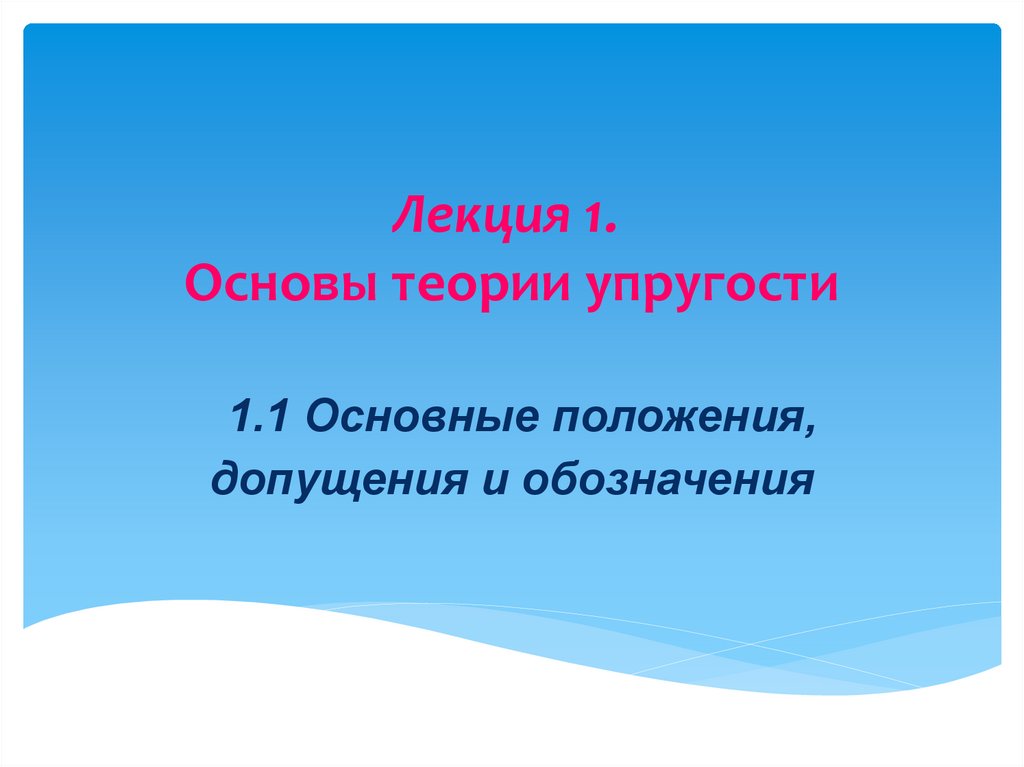 Лекция 1.
Основы теории упругости

1.1 Основные положения, допущения и обозначения